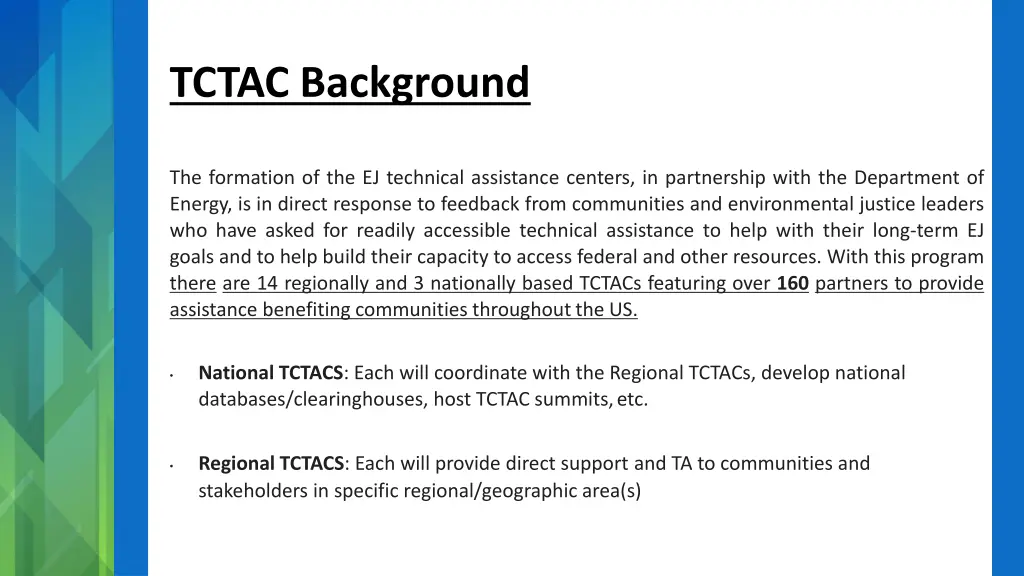 TCTAC Background

The formation of the EJ technical assistance centers, in partnership with the Department of Energy, is in direct response to feedback from communities and environmental justice leaders who have asked for readily accessible technical assistance to help with their long-term EJ goals and to help build their capacity to access federal and other resources. With this program there are 14 regionally and 3 nationally based TCTACs featuring over 160 partners to provide assistance benefiting communities throughout the US.

• National TCTACS: Each will coordinate with the Regional TCTACs, develop national databases/clearinghouses, host TCTAC summits, etc.

• Regional TCTACS: Each will provide direct support and TA to communities and stakeholders in specific regional/geographic area(s)